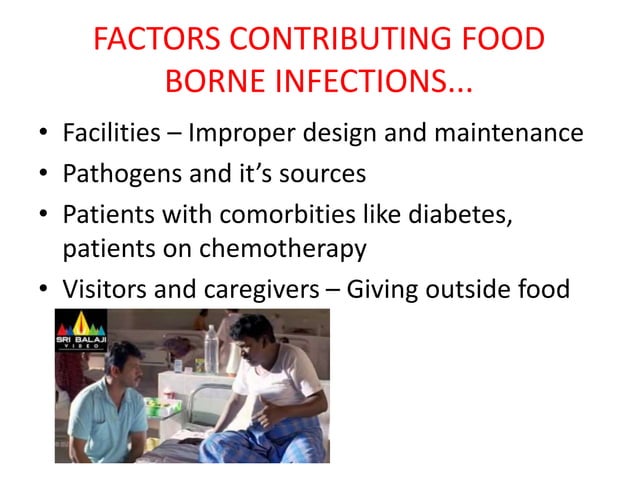 FACTORS CONTRIBUTING FOOD BORNE INFECTIONS...

• Facilities – Improper design and maintenance
• Pathogens and it's sources
• Patients with comorbities like diabetes, patients on chemotherapy
• Visitors and caregivers – Giving outside food

SRI BALAJI VIDEO